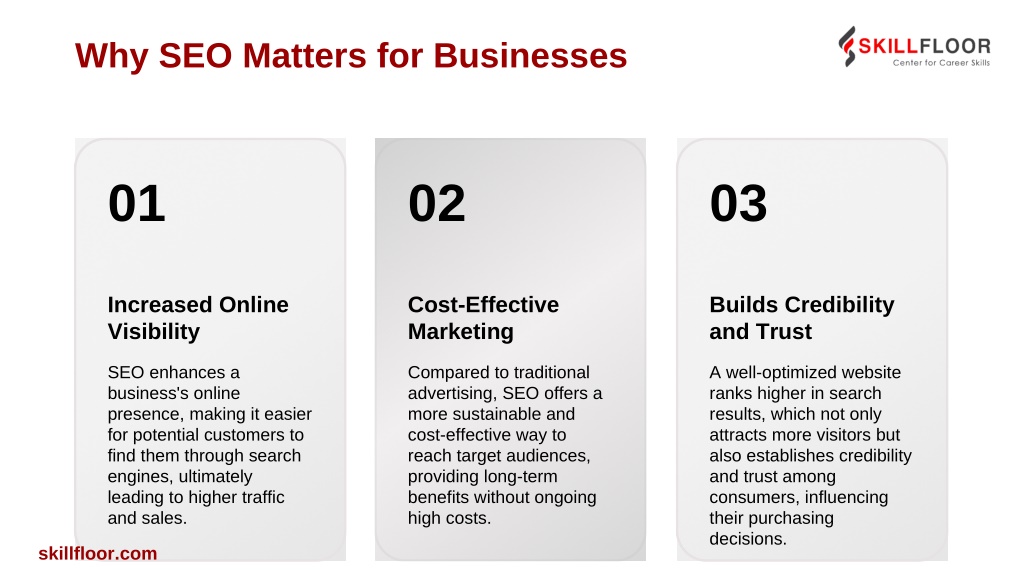 Why SEO Matters for Businesses

SKILLFLOOR
Center for Career Skills

01

Increased Online Visibility

SEO enhances a business's online presence, making it easier for potential customers to find them through search engines, ultimately leading to higher traffic and sales.

02

Cost-Effective Marketing

Compared to traditional advertising, SEO offers a more sustainable and cost-effective way to reach target audiences, providing long-term benefits without ongoing high costs.

03

Builds Credibility and Trust

A well-optimized website ranks higher in search results, which not only attracts more visitors but also establishes credibility and trust among consumers, influencing their purchasing decisions.

skillfloor.com